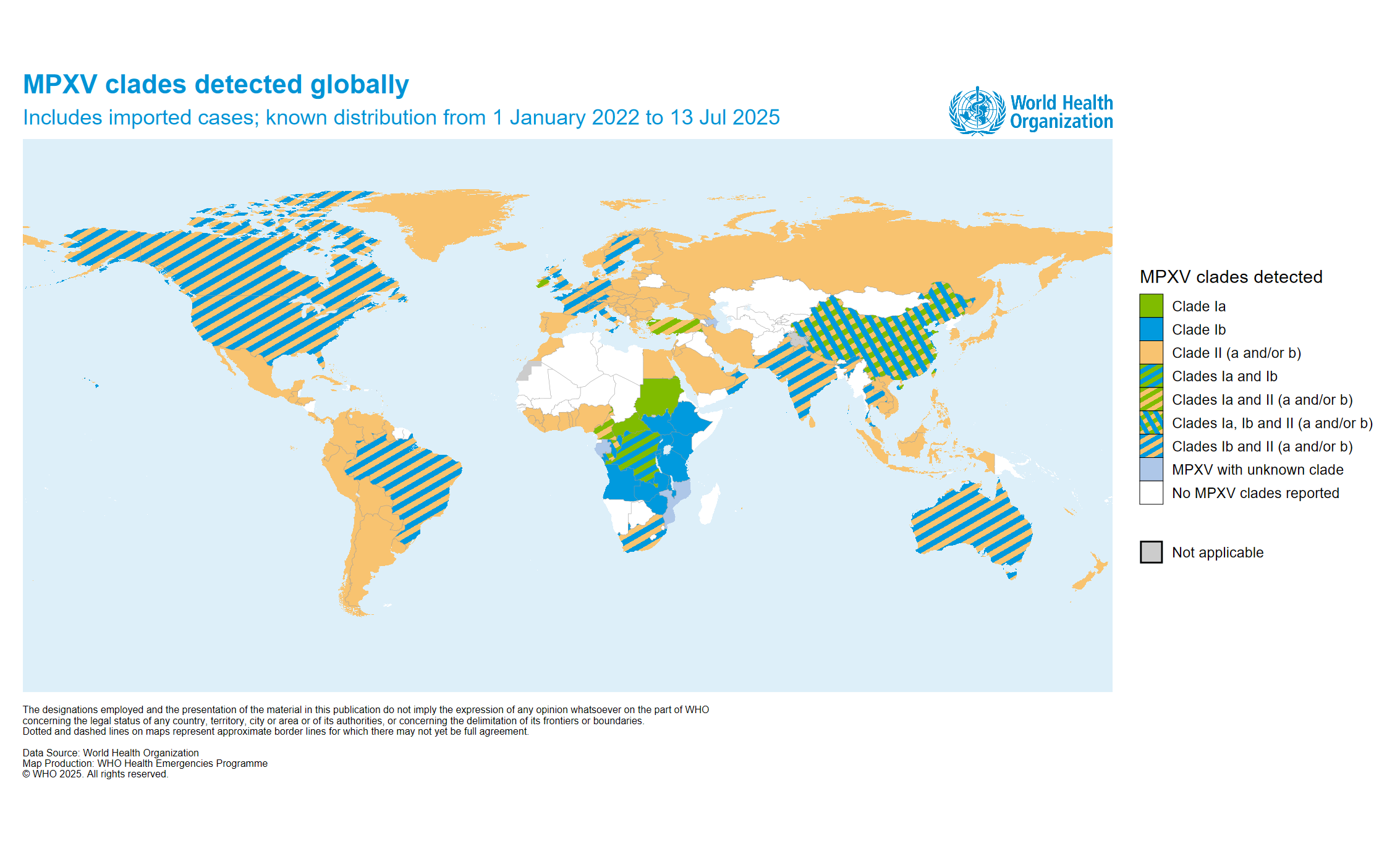 MPXV clades detected globally

Includes imported cases; known distribution from 1 January 2022 to 13 Jul 2025

World Health Organization

MPXV clades detected

Clade Ia

Clade Ib

Clade II (a and/or b)

Clades Ia and Ib

Clades Ia and II (a and/or b)

Clades Ia, Ib and II (a and/or b)

Clades Ib and II (a and/or b)

MPXV with unknown clade

No MPXV clades reported

Not applicable

The designations employed and the presentation of the material in this publication do not imply the expression of any opinion whatsoever on the part of WHO concerning the legal status of any country, territory, city or area or of its authorities, or concerning the delimitation of its frontiers or boundaries.
Dotted and dashed lines on maps represent approximate border lines for which there may not yet be full agreement.

Data Source: World Health Organization
Map Production: WHO Health Emergencies Programme
© WHO 2025. All rights reserved.